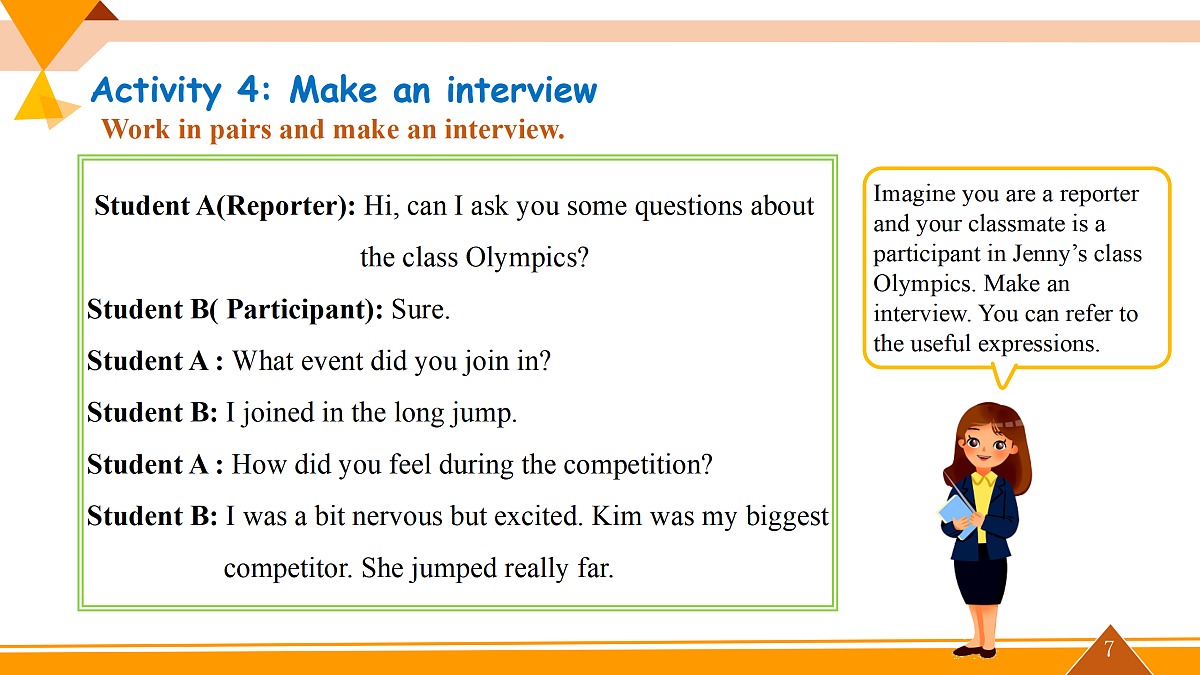 Activity 4: Make an interview

Work in pairs and make an interview.

Student A(Reporter): Hi, can I ask you some questions about the class Olympics?

Student B( Participant): Sure.

Student A : What event did you join in?

Student B: I joined in the long jump.

Student A : How did you feel during the competition?

Student B: I was a bit nervous but excited. Kim was my biggest competitor. She jumped really far.

Imagine you are a reporter and your classmate is a participant in Jenny's class Olympics. Make an interview. You can refer to the useful expressions.

7